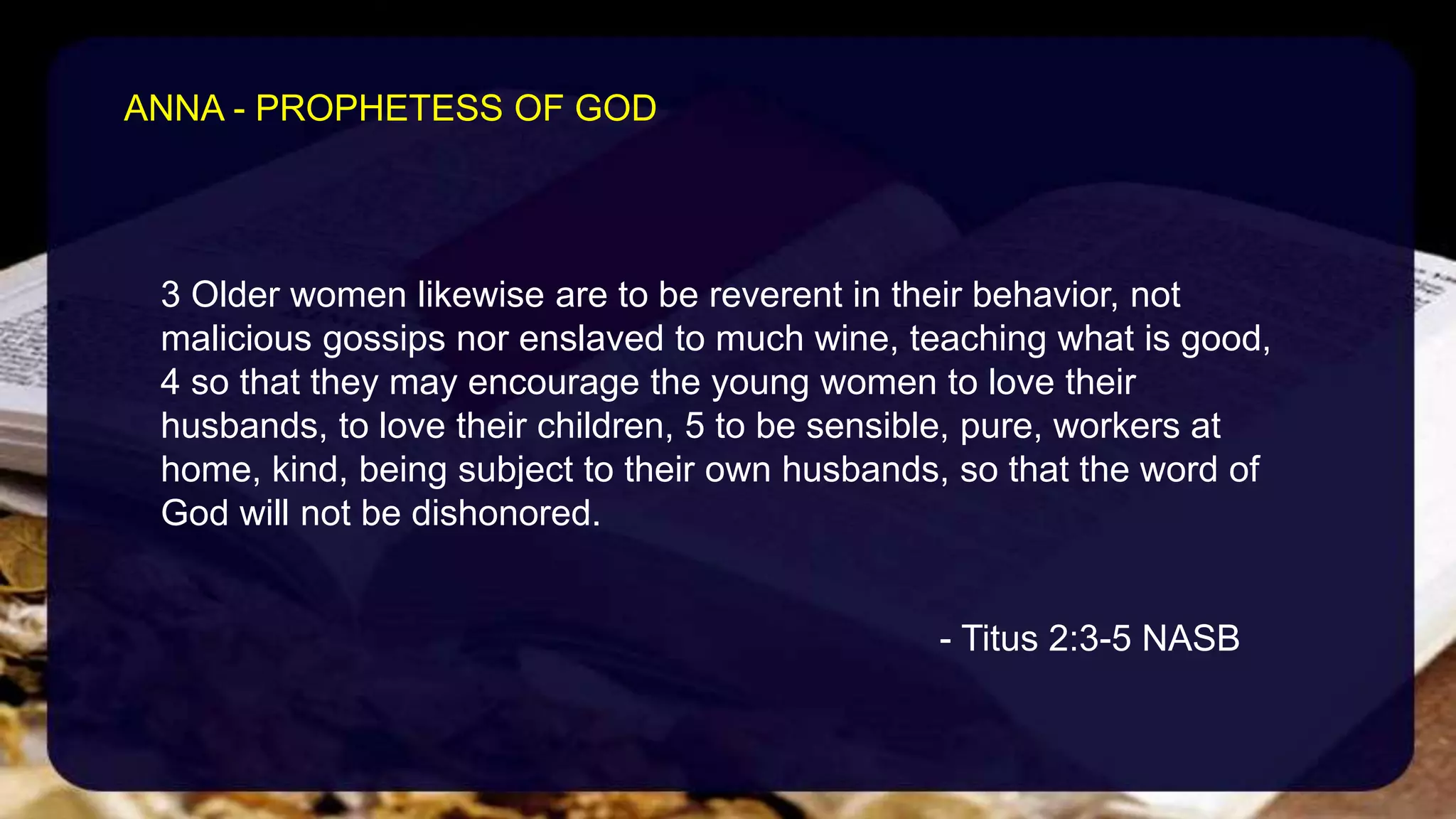 ANNA - PROPHETESS OF GOD

3 Older women likewise are to be reverent in their behavior, not malicious gossips nor enslaved to much wine, teaching what is good, 4 so that they may encourage the young women to love their husbands, to love their children, 5 to be sensible, pure, workers at home, kind, being subject to their own husbands, so that the word of God will not be dishonored.

- Titus 2:3-5 NASB